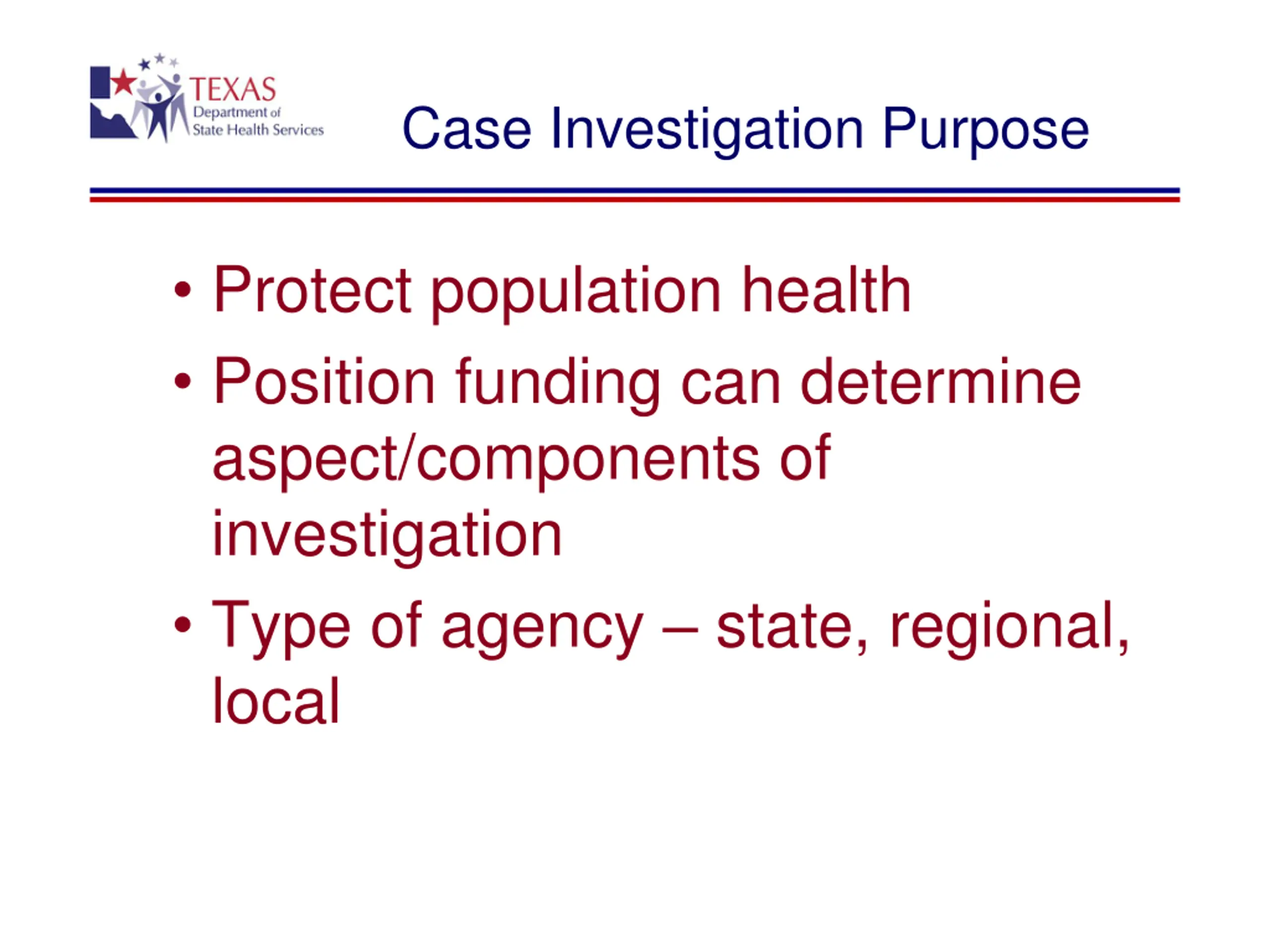 TEXAS
Department of
State Health Services

Case Investigation Purpose

• Protect population health
• Position funding can determine aspect/components of investigation
• Type of agency – state, regional, local